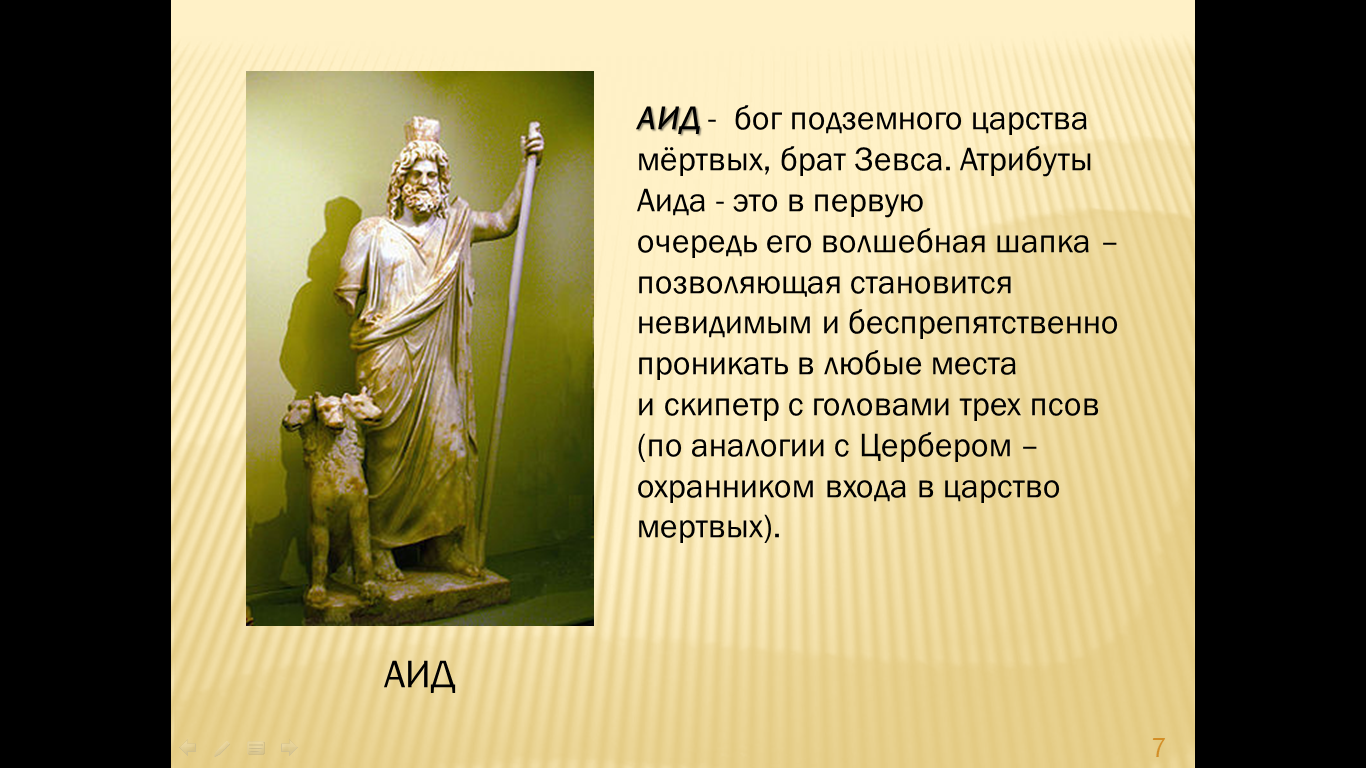 АИД - бог подземного царства мёртвых, брат Зевса. Атрибуты Аида - это в первую очередь его волшебная шапка – позволяющая становится невидимым и беспрепятственно проникать в любые места и скипетр с головами трех псов (по аналогии с Цербером – охранником входа в царство мертвых).

АИД

7